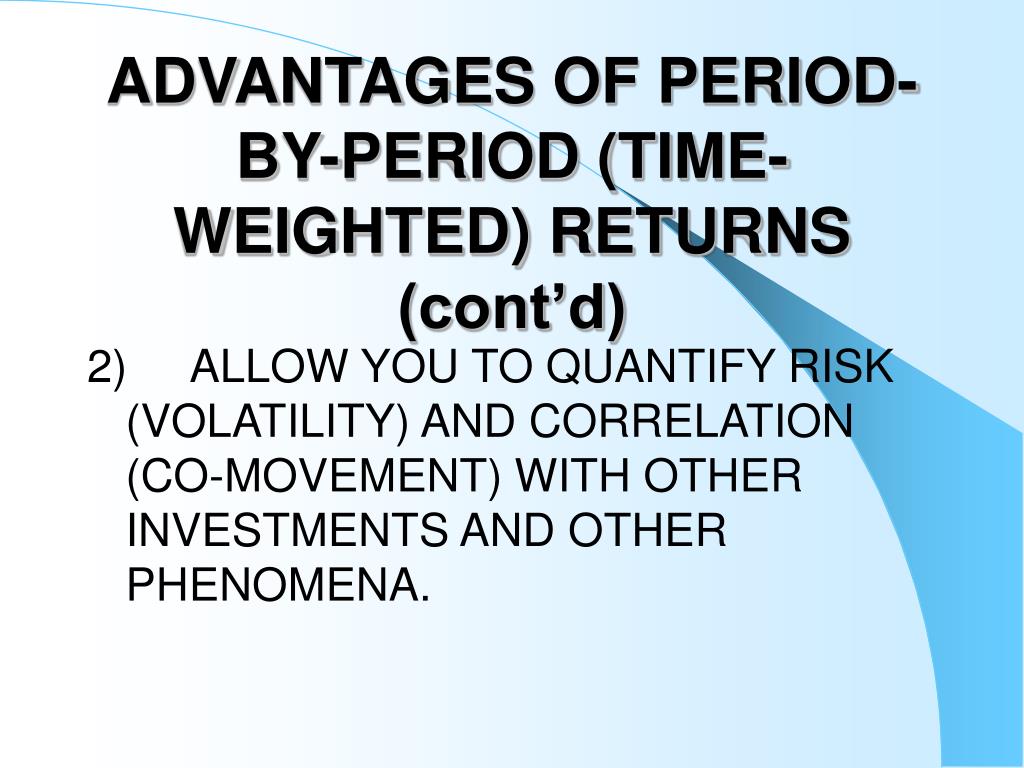 ADVANTAGES OF PERIOD-BY-PERIOD (TIME-WEIGHTED) RETURNS (cont’d)

2) ALLOW YOU TO QUANTIFY RISK (VOLATILITY) AND CORRELATION (CO-MOVEMENT) WITH OTHER INVESTMENTS AND OTHER PHENOMENA.